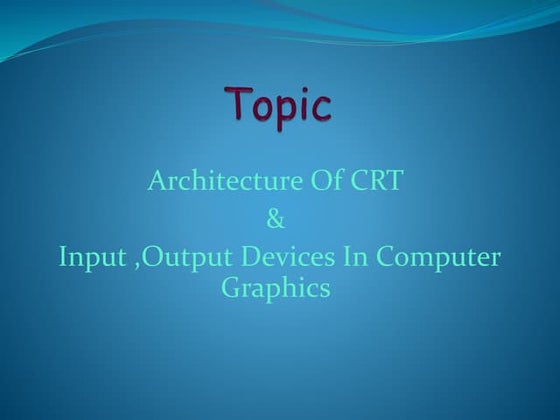 Topic

Architecture Of CRT
&
Input ,Output Devices In Computer Graphics